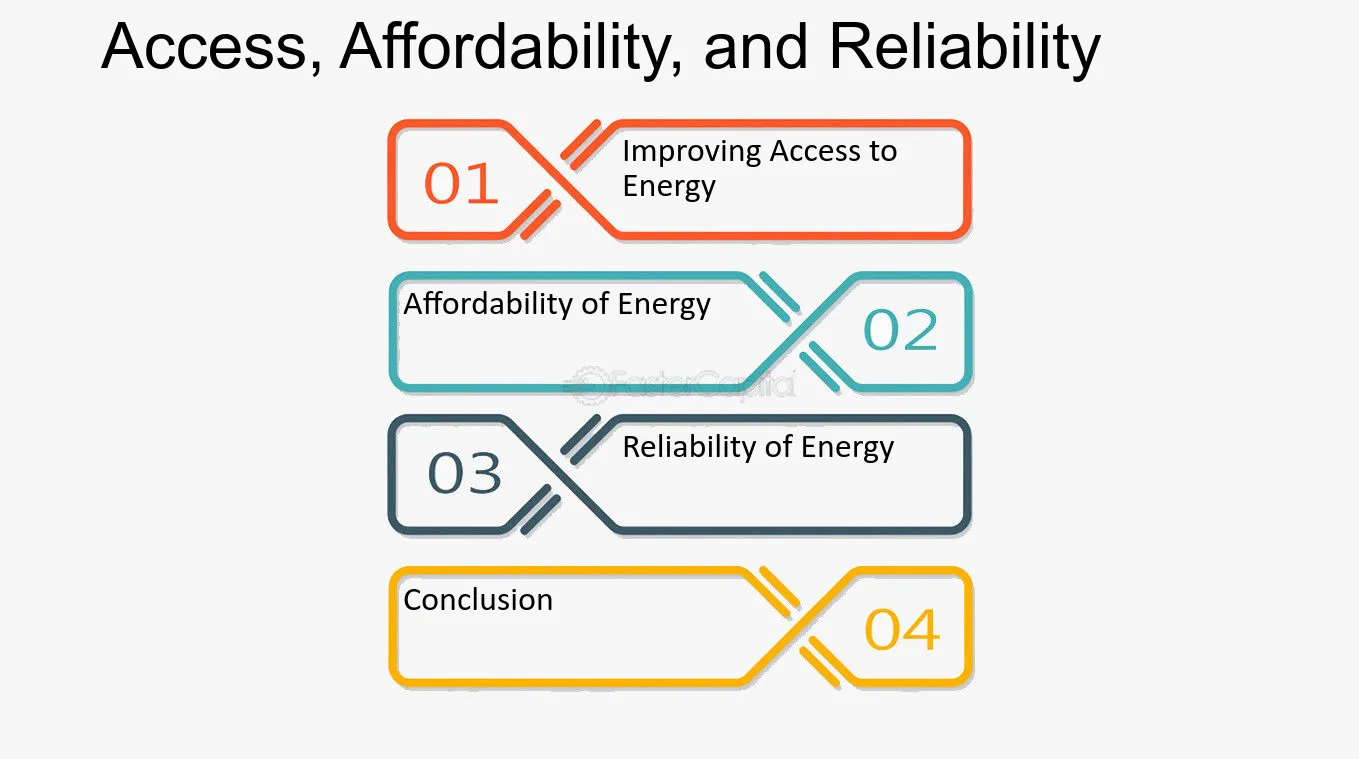 Access, Affordability, and Reliability

01 Improving Access to Energy

Affordability of Energy 02

FasterCapital

03 Reliability of Energy

Conclusion 04